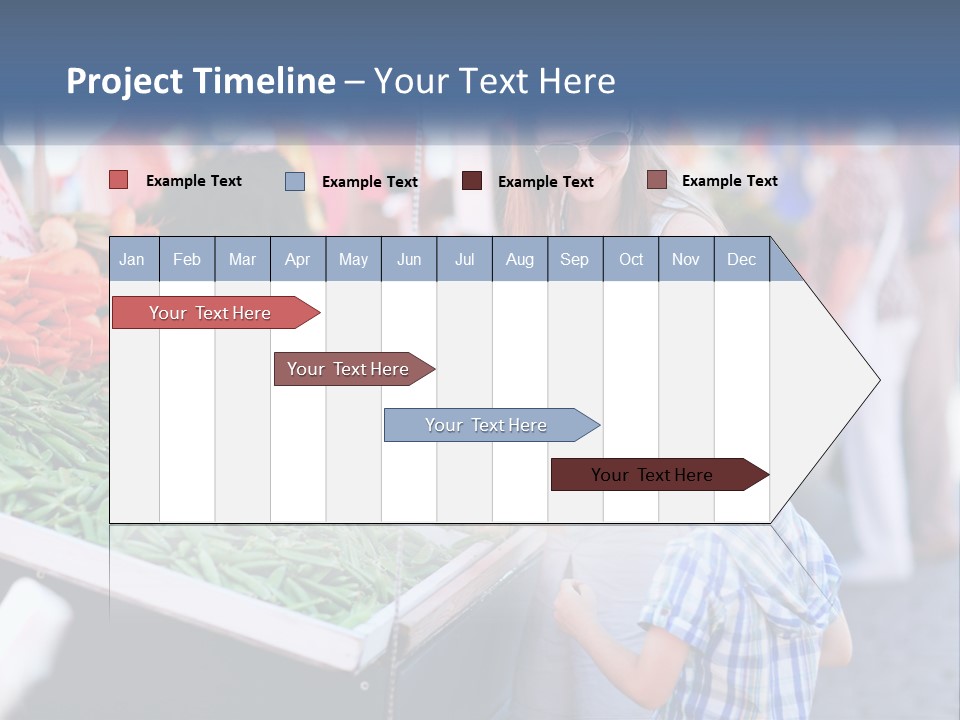 Project Timeline – Your Text Here

Example Text Example Text Example Text Example Text

| Jan | Feb | Mar | Apr | May | Jun | Jul | Aug | Sep | Oct | Nov | Dec |
|---|---|---|---|---|---|---|---|---|---|---|---|

Your Text Here

Your Text Here

Your Text Here

Your Text Here